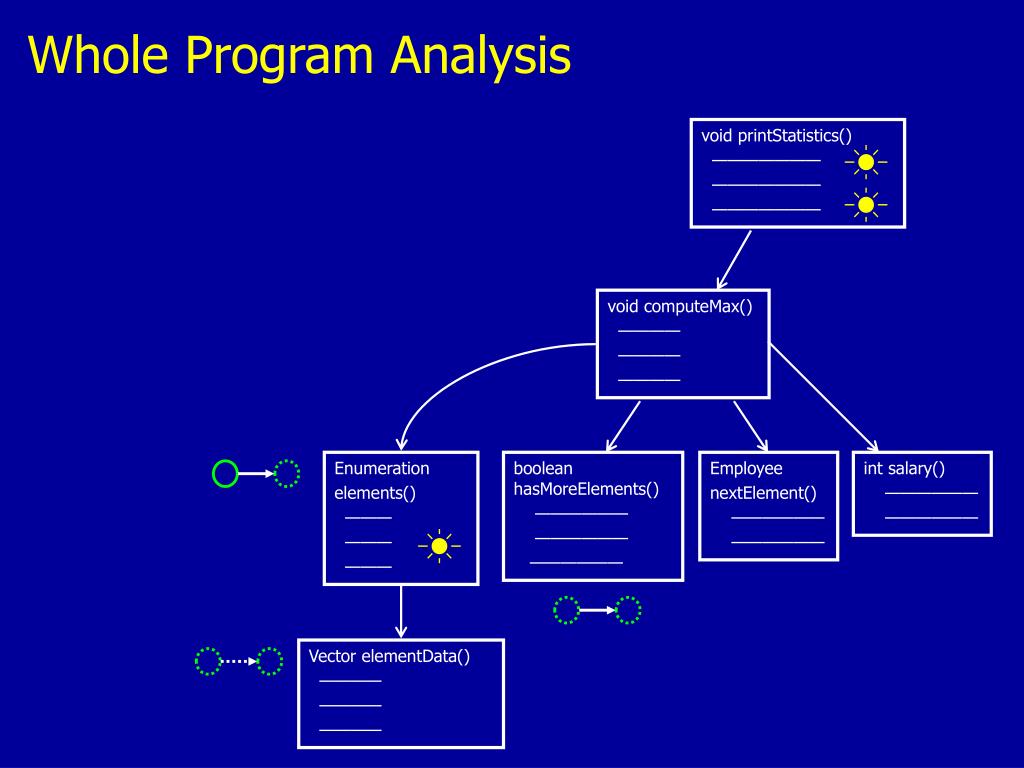 Whole Program Analysis

void printStatistics()

void computeMax()

Enumeration elements()

boolean hasMoreElements()

Employee nextElement()

int salary()

Vector elementData()